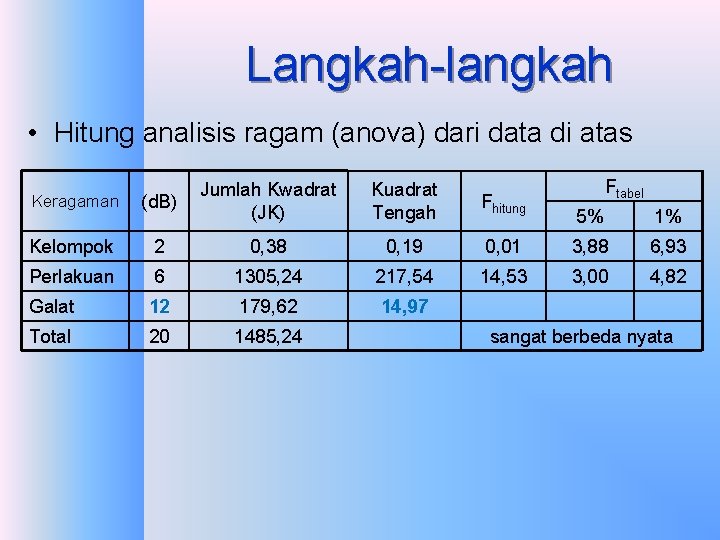 Langkah-langkah

• Hitung analisis ragam (anova) dari data di atas

| Keragaman | (dB) | Jumlah Kwadrat (JK) | Kuadrat Tengah | $F_{hitung}$ | $F_{tabel}$ 5% | $F_{tabel}$ 1% |
|---|---|---|---|---|---|---|
| Kelompok | 2 | 0,38 | 0,19 | 0,01 | 3,88 | 6,93 |
| Perlakuan | 6 | 1305,24 | 217,54 | 14,53 | 3,00 | 4,82 |
| Galat | 12 | 179,62 | 14,97 | | | |
| Total | 20 | 1485,24 | | sangat berbeda nyata | | |